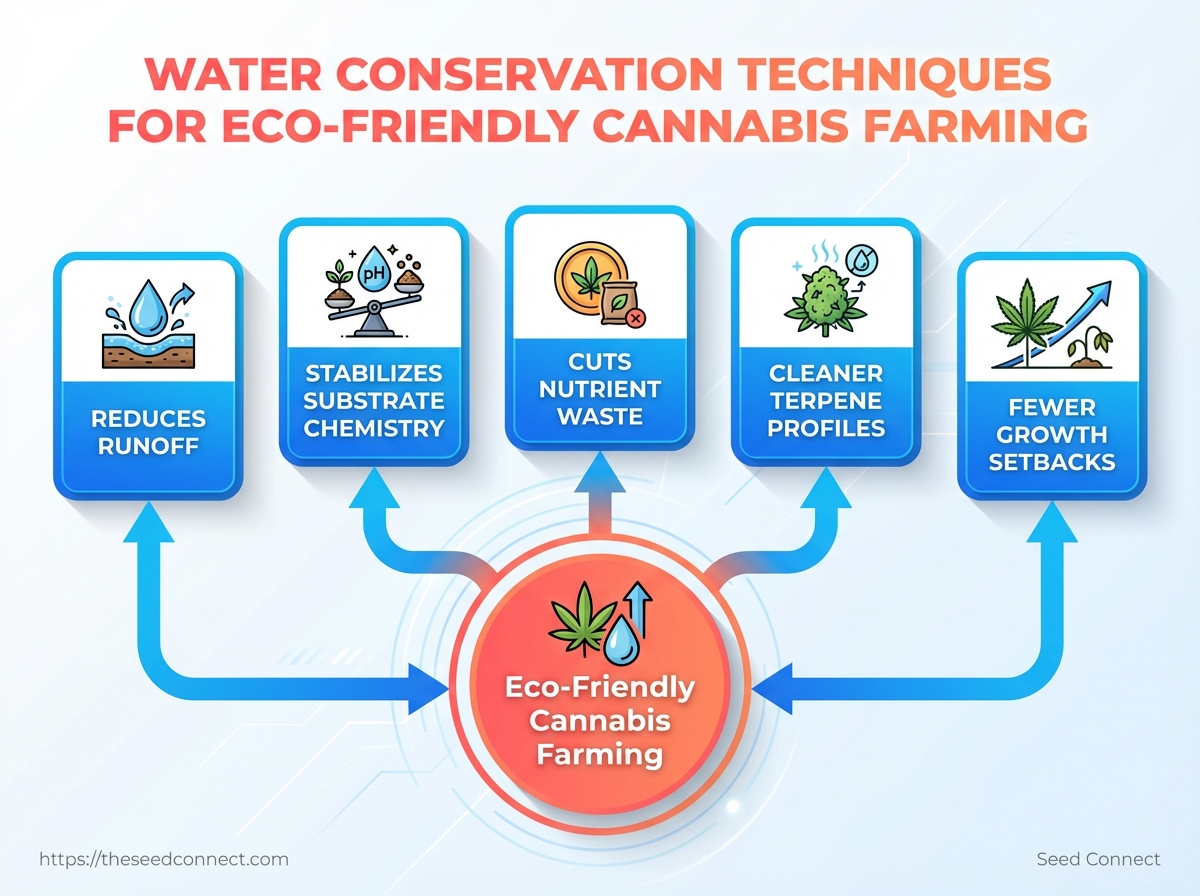 WATER CONSERVATION TECHNIQUES FOR ECO-FRIENDLY CANNABIS FARMING

REDUCES RUNOFF

pH

STABILIZES SUBSTRATE CHEMISTRY

CUTS NUTRIENT WASTE

CLEANER TERPENE PROFILES

FEWER GROWTH SETBACKS

Eco-Friendly Cannabis Farming

https://theseedconnect.com

Seed Connect